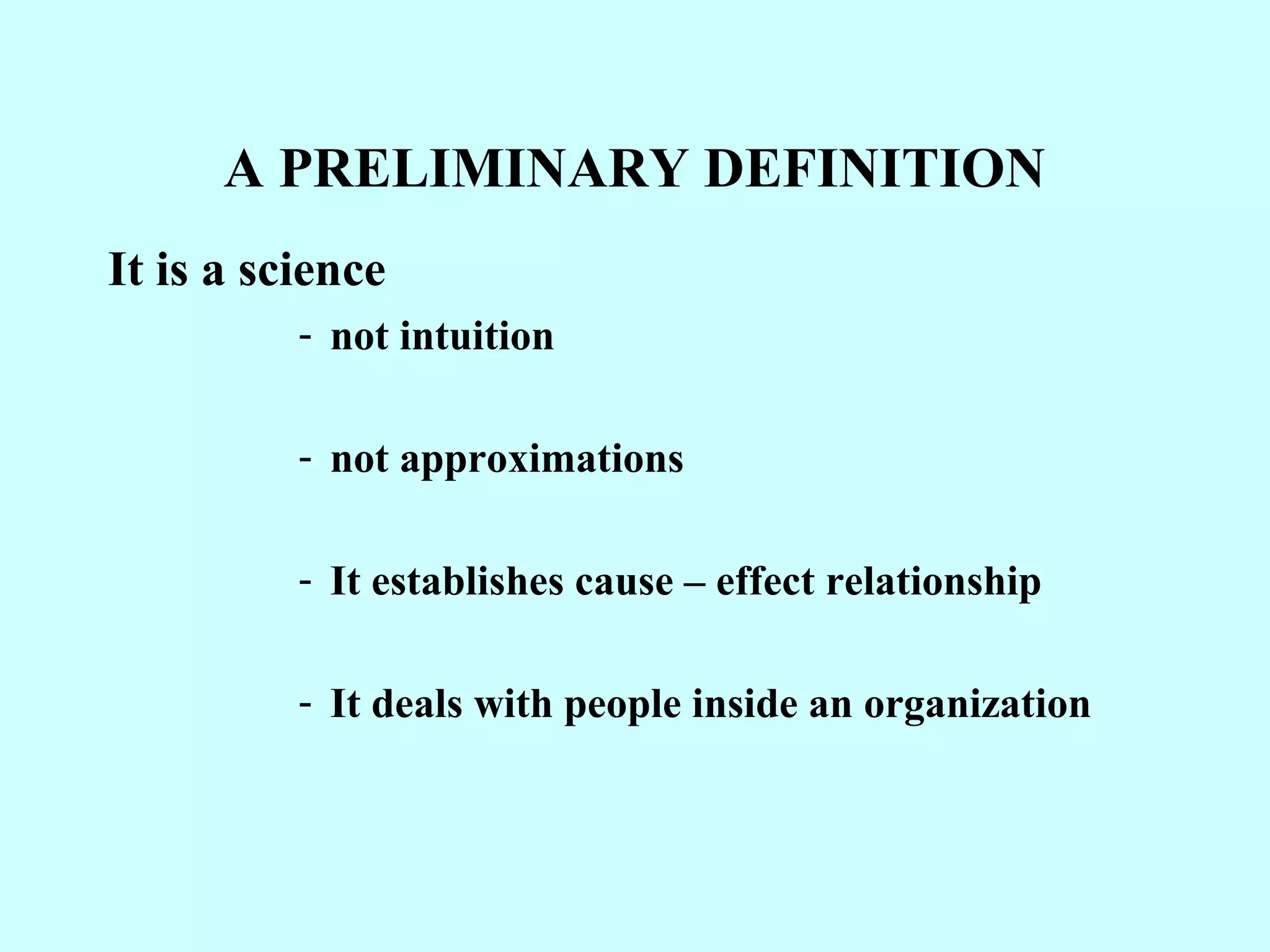 A PRELIMINARY DEFINITION

It is a science

- not intuition

- not approximations

- It establishes cause – effect relationship

- It deals with people inside an organization